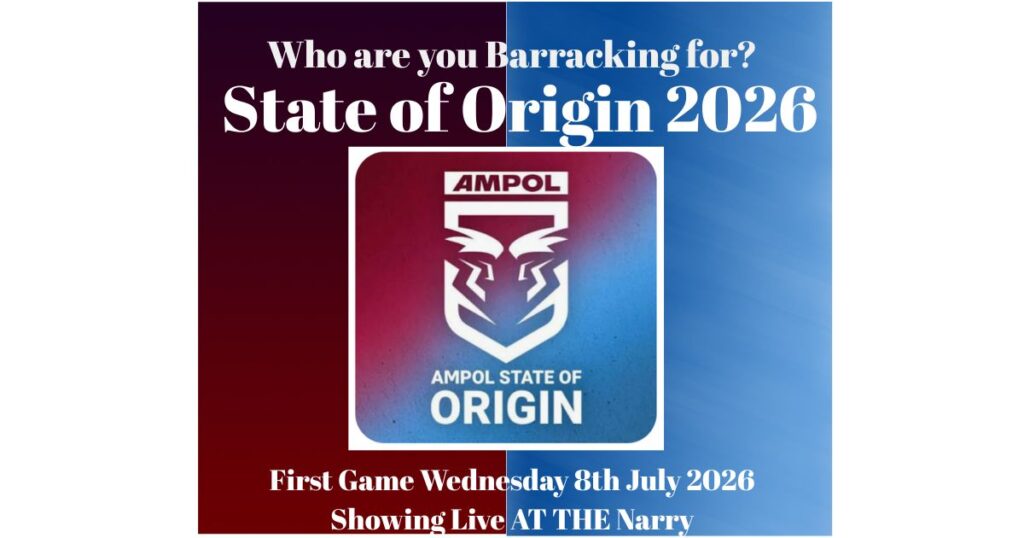 Who are you Barracking for?
State of Origin 2026

AMPOL

AMPOL STATE OF
ORIGIN

First Game Wednesday 8th July 2026
Showing Live AT THE Narry